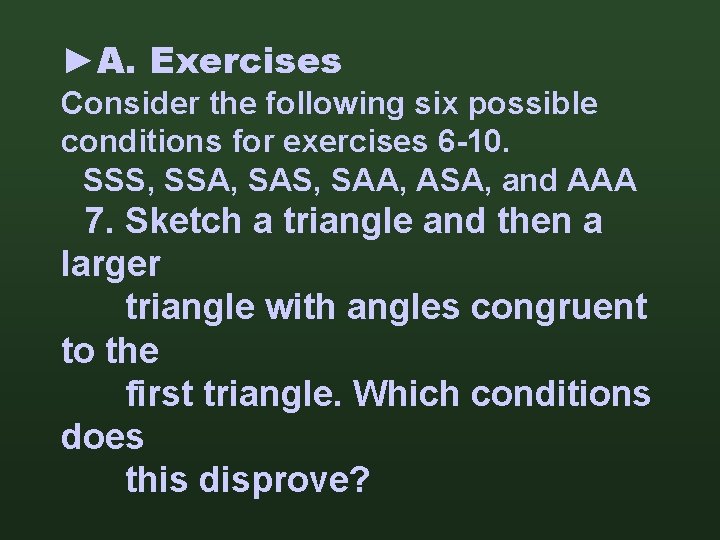 ►A. Exercises
Consider the following six possible conditions for exercises 6-10.
SSS, SSA, SAS, SAA, ASA, and AAA
7. Sketch a triangle and then a larger triangle with angles congruent to the first triangle. Which conditions does this disprove?